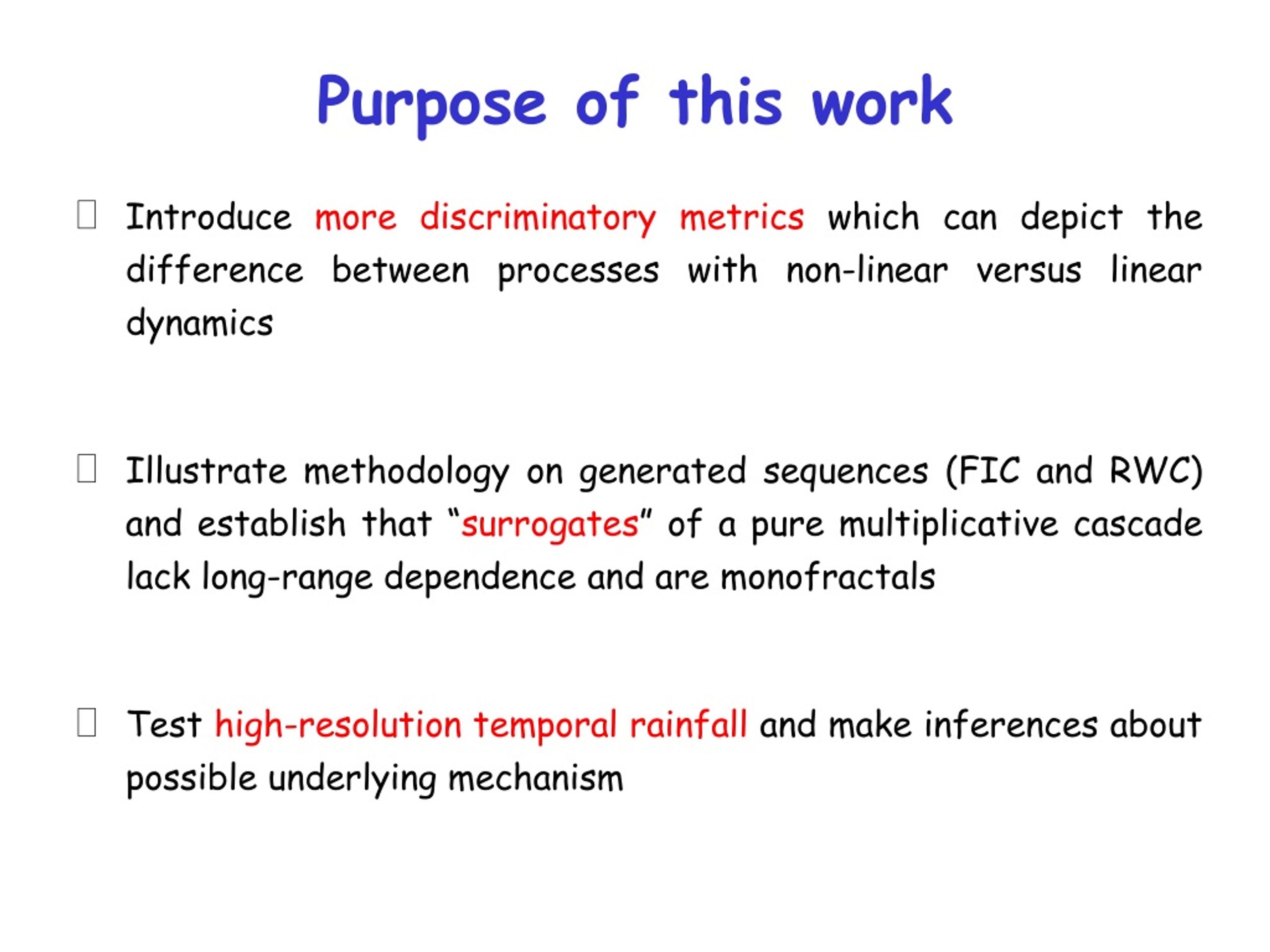 Purpose of this work

Introduce more discriminatory metrics which can depict the difference between processes with non-linear versus linear dynamics

Illustrate methodology on generated sequences (FIC and RWC) and establish that “surrogates” of a pure multiplicative cascade lack long-range dependence and are monofractals

Test high-resolution temporal rainfall and make inferences about possible underlying mechanism